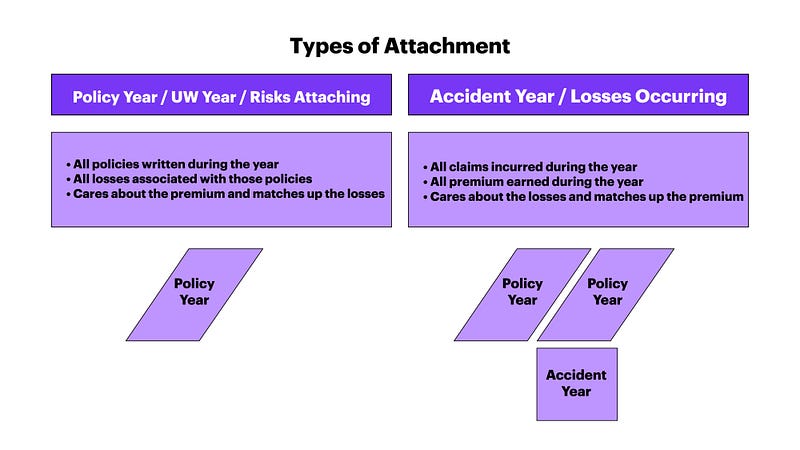 Types of Attachment

Policy Year / UW Year / Risks Attaching

• All policies written during the year
• All losses associated with those policies
• Cares about the premium and matches up the losses

Policy Year

Accident Year / Losses Occurring

• All claims incurred during the year
• All premium earned during the year
• Cares about the losses and matches up the premium

Policy Year

Policy Year

Accident Year